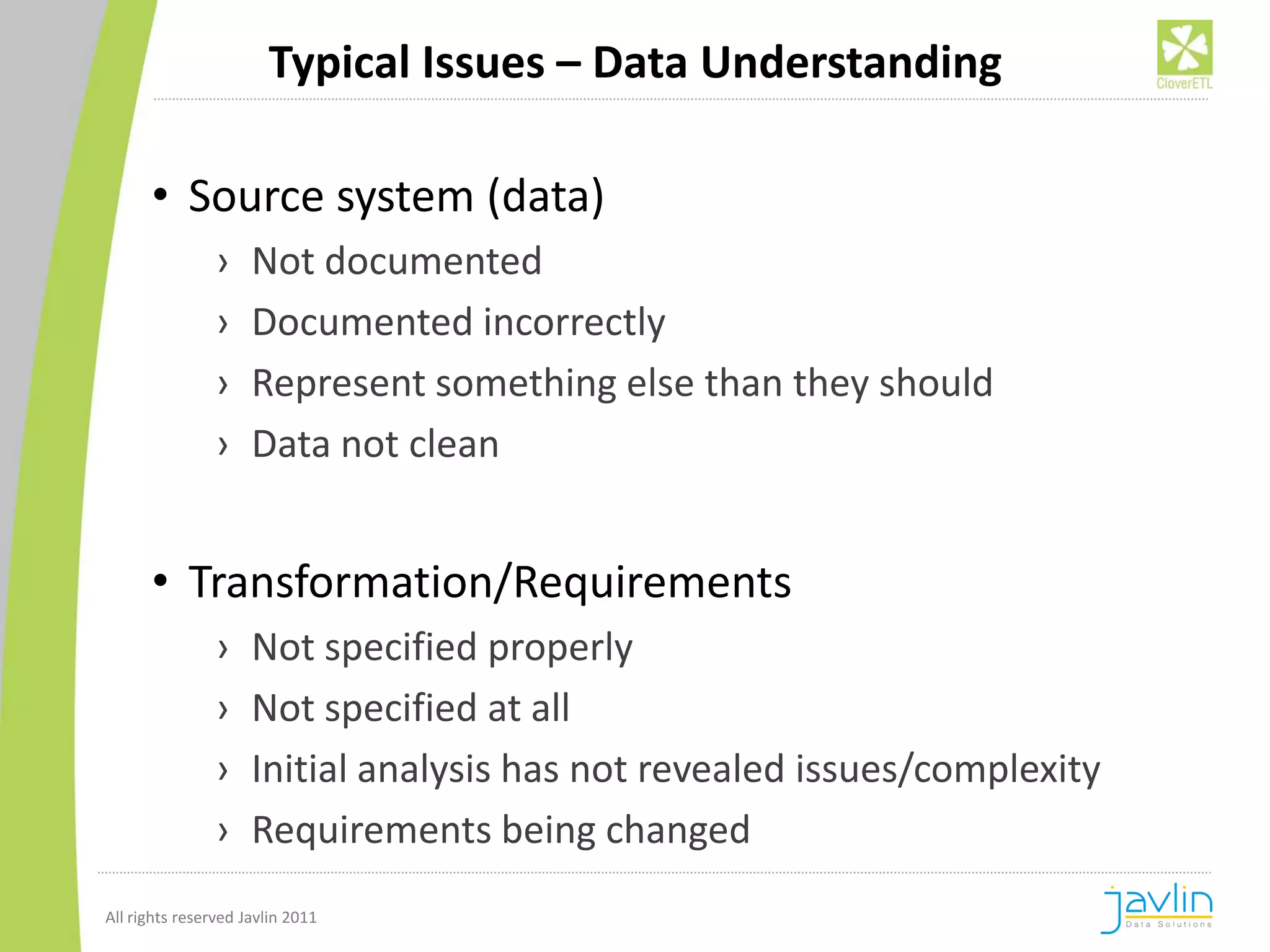 Typical Issues – Data Understanding

CloverETL

• Source system (data)
› Not documented
› Documented incorrectly
› Represent something else than they should
› Data not clean

• Transformation/Requirements
› Not specified properly
› Not specified at all
› Initial analysis has not revealed issues/complexity
› Requirements being changed

All rights reserved Javlin 2011

javlin
Data Solutions